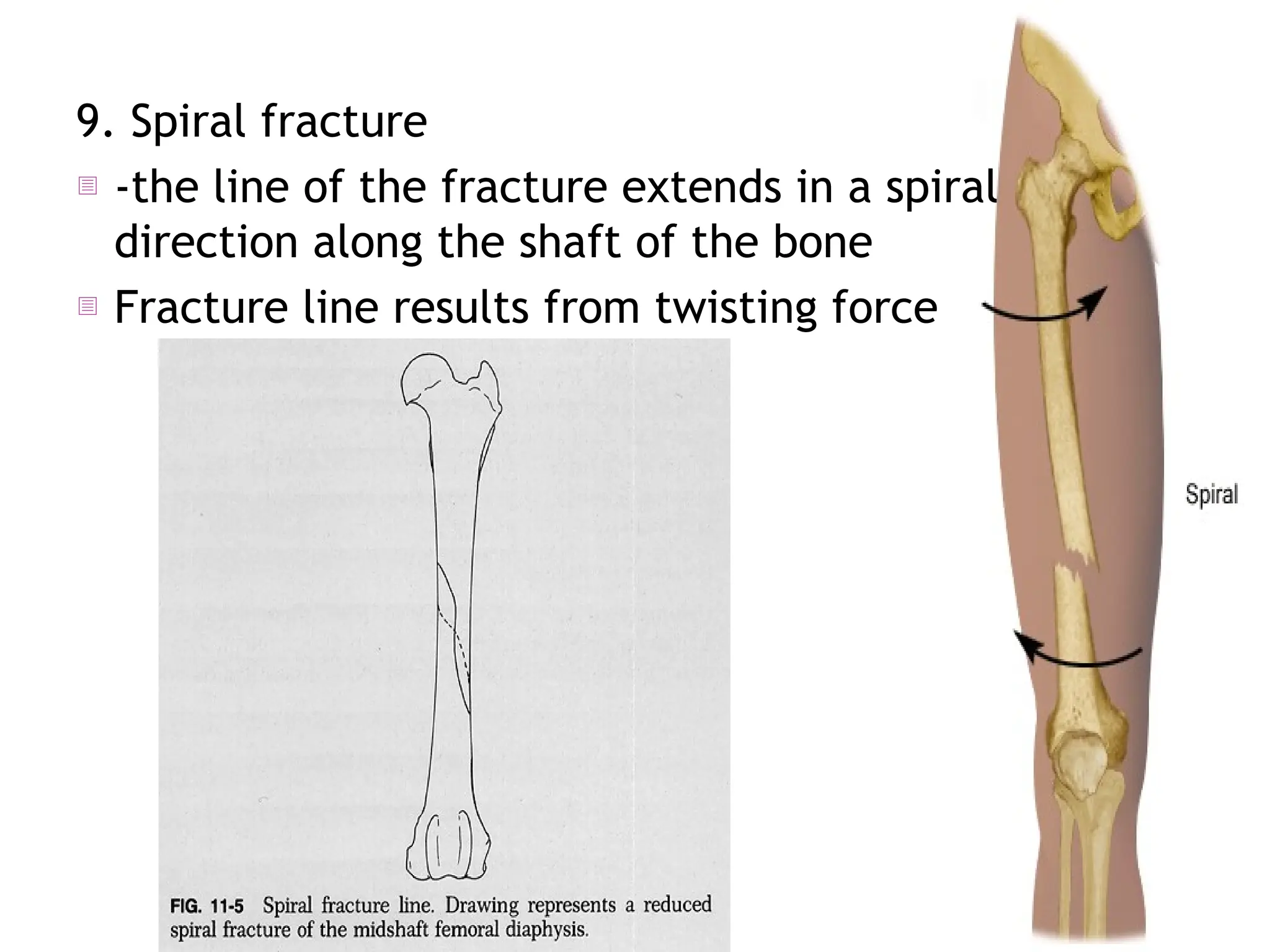 9. Spiral fracture

-the line of the fracture extends in a spiral direction along the shaft of the bone

Fracture line results from twisting force

FIG. 11-5 Spiral fracture line. Drawing represents a reduced spiral fracture of the midshaft femoral diaphysis.

Spiral